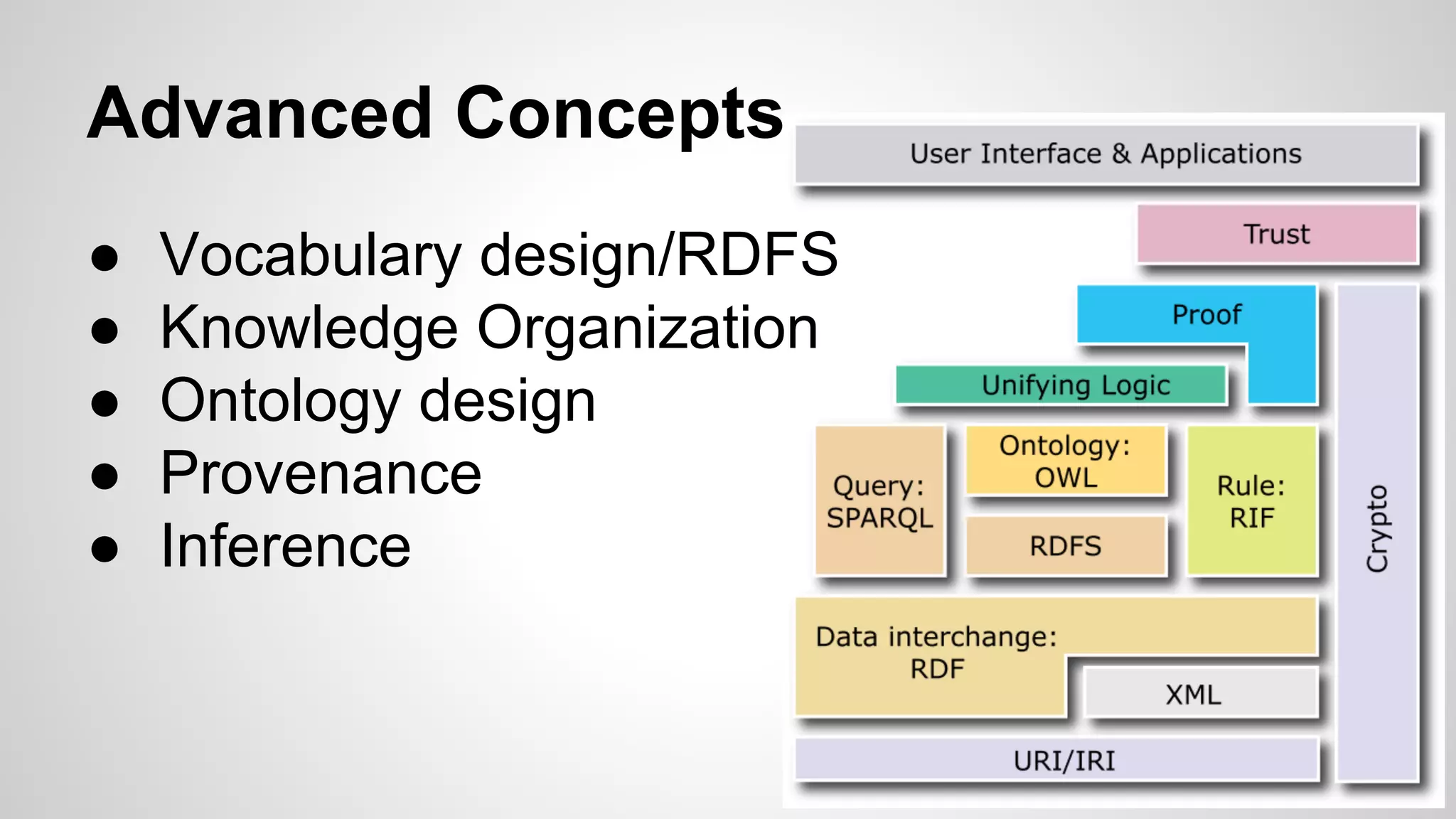 Advanced Concepts

● Vocabulary design/RDFS
● Knowledge Organization
● Ontology design
● Provenance
● Inference

User Interface & Applications

Trust

Proof

Unifying Logic

Query: SPARQL

Ontology: OWL

RDFS

Rule: RIF

Crypto

Data interchange: RDF

XML

URI/IRI